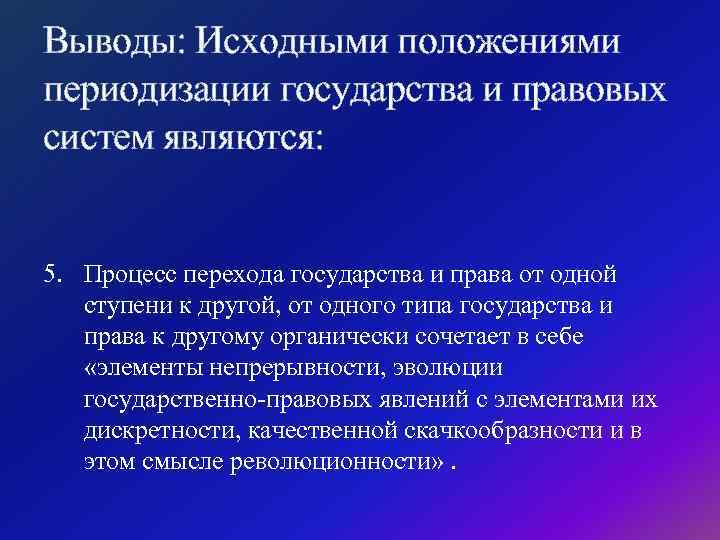 Выводы: Исходными положениями периодизации государства и правовых систем являются:

5. Процесс перехода государства и права от одной ступени к другой, от одного типа государства и права к другому органически сочетает в себе «элементы непрерывности, эволюции государственно-правовых явлений с элементами их дискретности, качественной скачкообразности и в этом смысле революционности» .